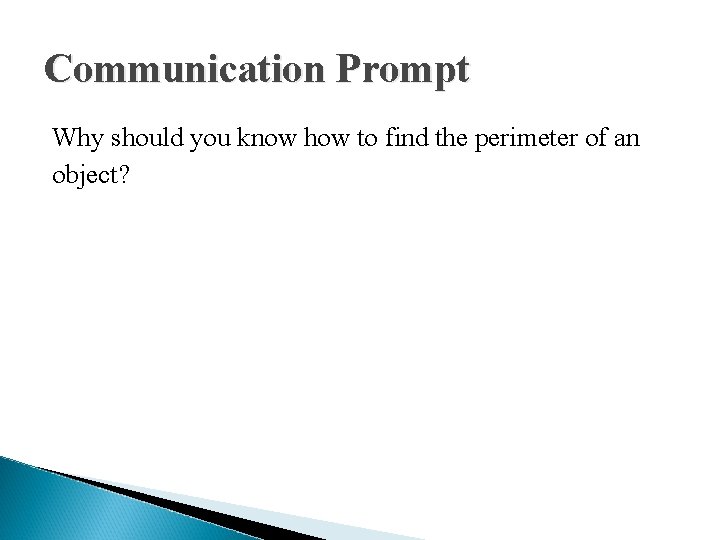 Communication Prompt

Why should you know how to find the perimeter of an object?